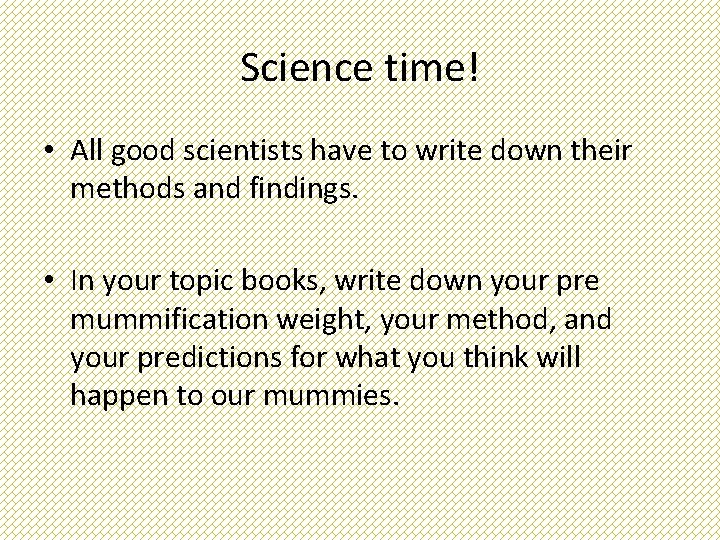 Science time!

• All good scientists have to write down their methods and findings.

• In your topic books, write down your pre mummification weight, your method, and your predictions for what you think will happen to our mummies.